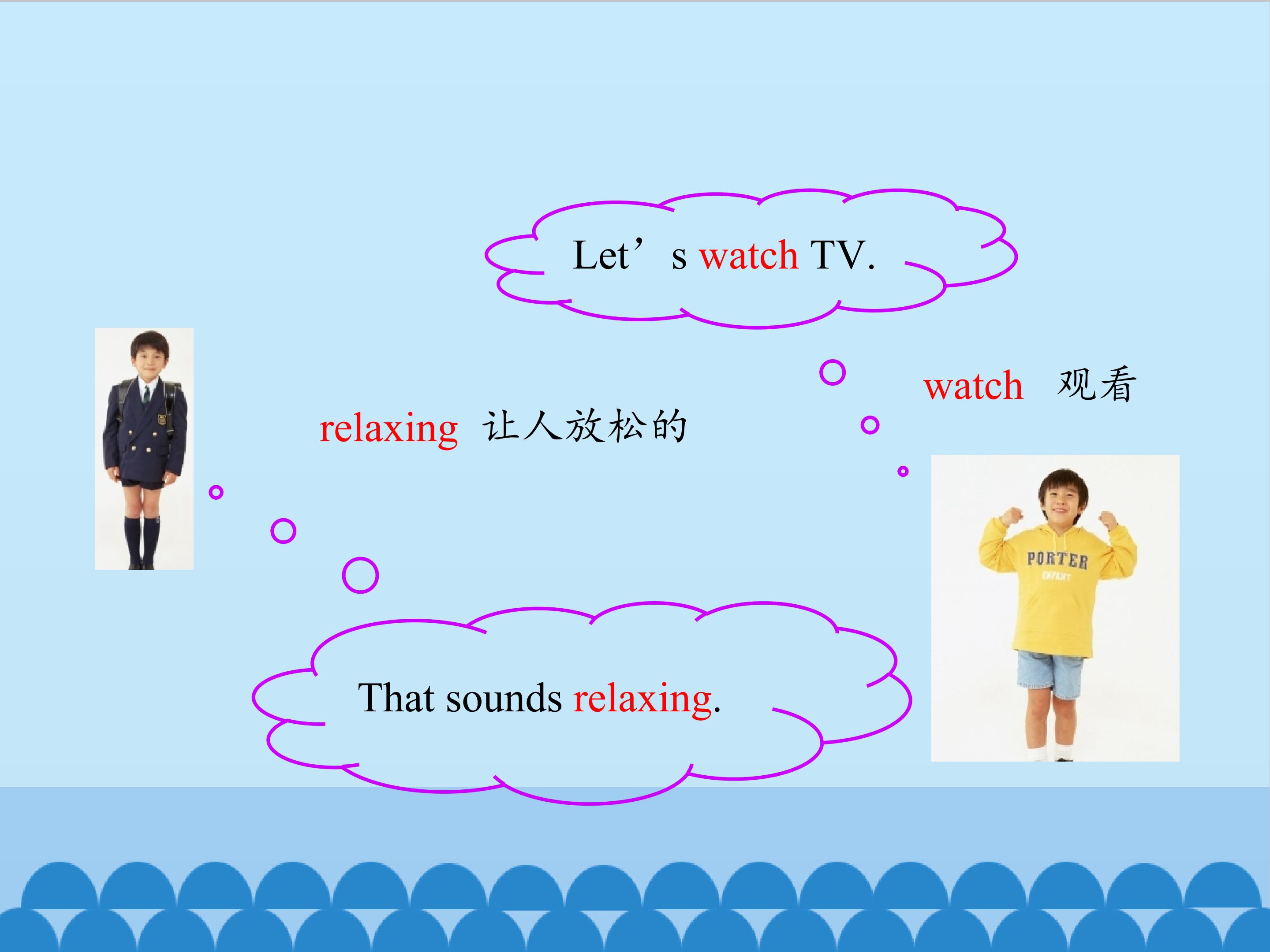 Let’s watch TV.

watch 观看

relaxing 让人放松的

PORTER
ENFANT

That sounds relaxing.